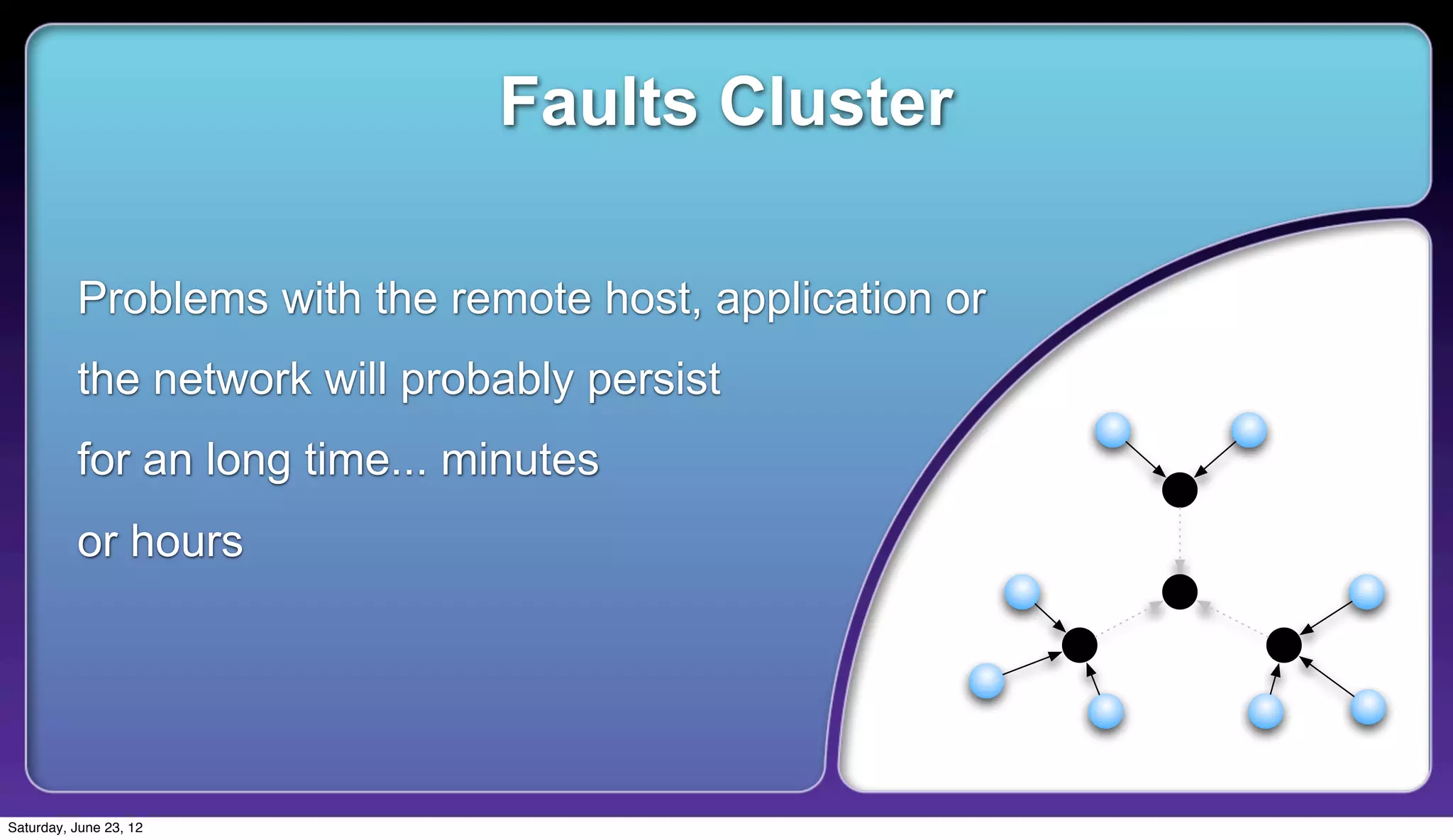 Faults Cluster

Problems with the remote host, application or the network will probably persist for an long time... minutes or hours

Saturday, June 23, 12